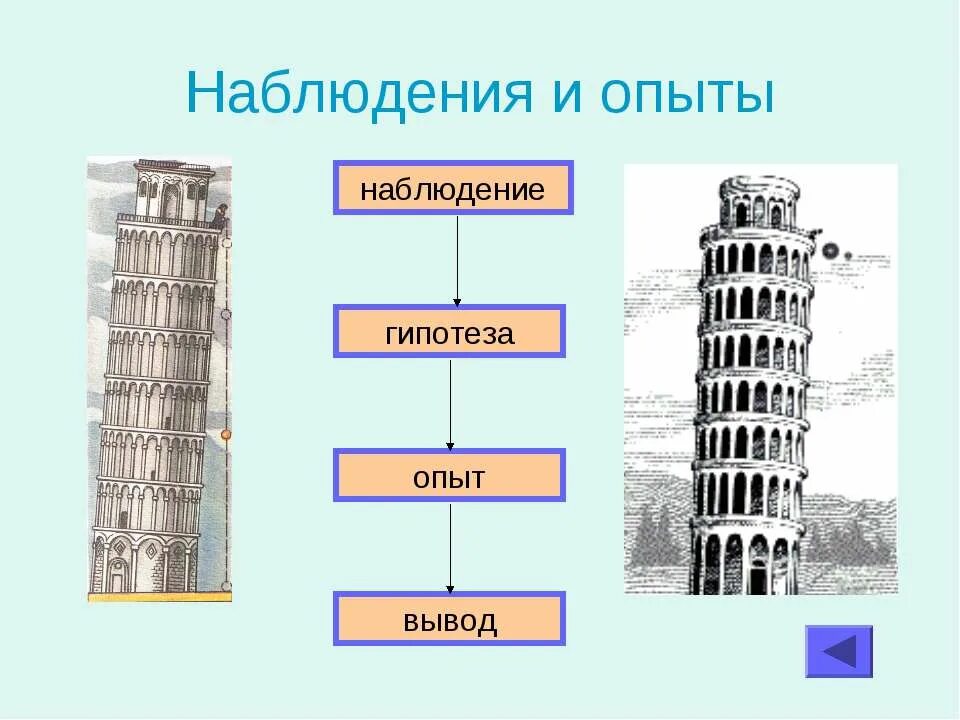 Наблюдения и опыты

наблюдение

гипотеза

опыт

вывод